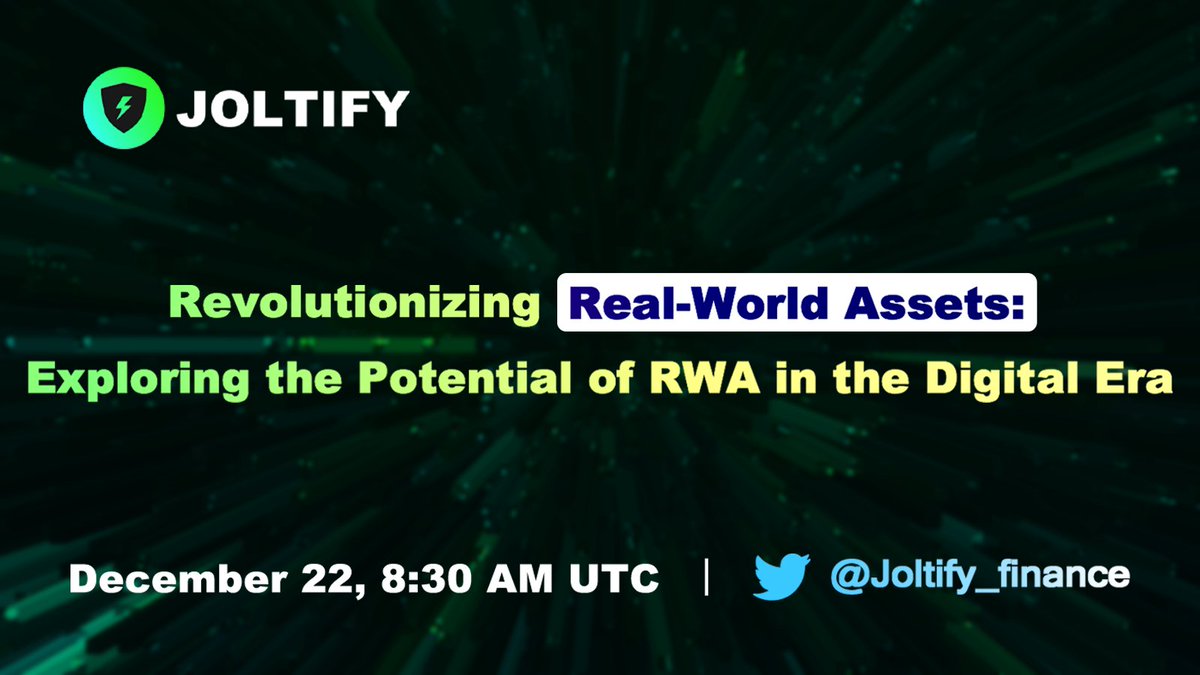 JOLTIFY

Revolutionizing Real-World Assets:
Exploring the Potential of RWA in the Digital Era

December 22, 8:30 AM UTC | @Joltify_finance